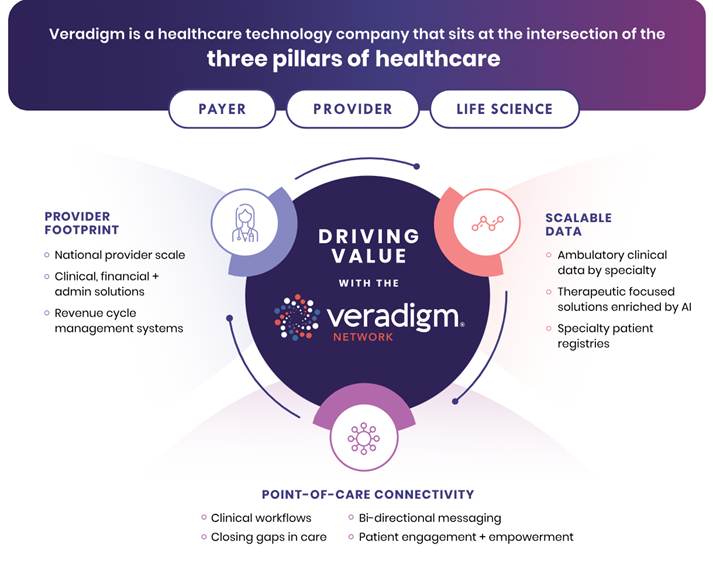 Veradigm is a healthcare technology company that sits at the intersection of the
three pillars of healthcare

PAYER
PROVIDER
LIFE SCIENCE

PROVIDER FOOTPRINT
National provider scale
Clinical, financial + admin solutions
Revenue cycle management systems

DRIVING VALUE WITH THE
veradigm®
NETWORK

SCALABLE DATA
Ambulatory clinical data by specialty
Therapeutic focused solutions enriched by AI
Specialty patient registries

POINT-OF-CARE CONNECTIVITY
Clinical workflows
Closing gaps in care
Bi-directional messaging
Patient engagement + empowerment